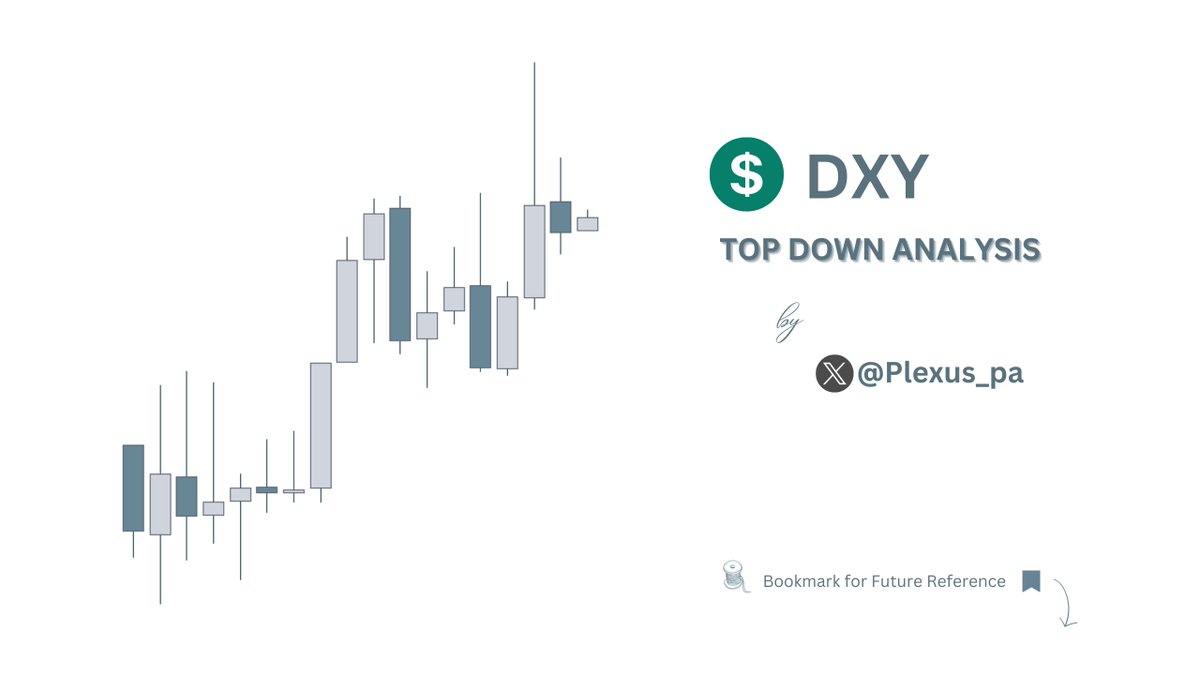 $ DXY

TOP DOWN ANALYSIS

by

@Plexus_pa

Bookmark for Future Reference